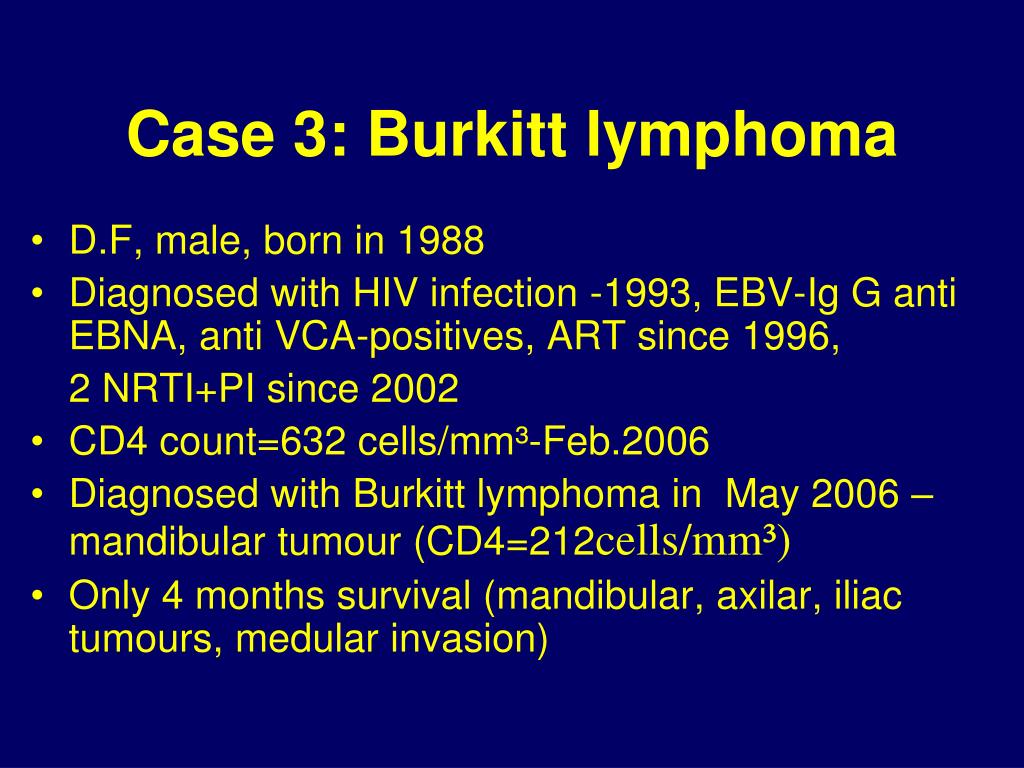 Case 3: Burkitt lymphoma

• D.F, male, born in 1988
• Diagnosed with HIV infection -1993, EBV-Ig G anti EBNA, anti VCA-positives, ART since 1996,
2 NRTI+PI since 2002
• CD4 count=632 cells/mm³-Feb.2006
• Diagnosed with Burkitt lymphoma in May 2006 – mandibular tumour (CD4=212cells/mm³)
• Only 4 months survival (mandibular, axilar, iliac tumours, medular invasion)